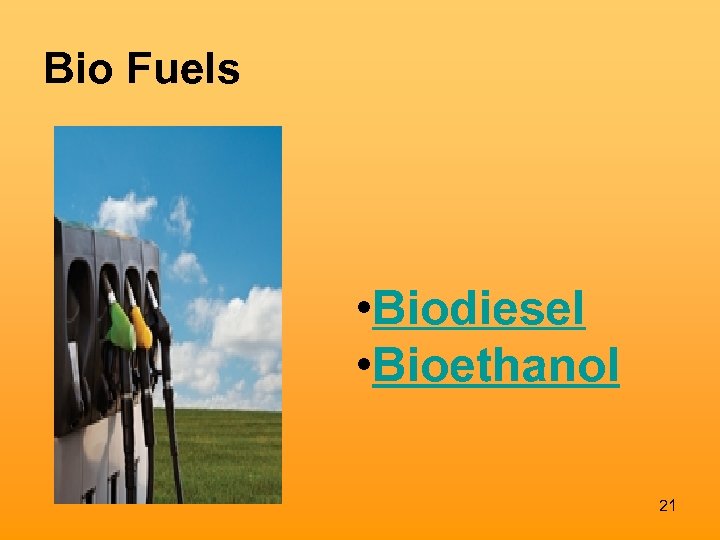 Bio Fuels

•Biodiesel
•Bioethanol

21